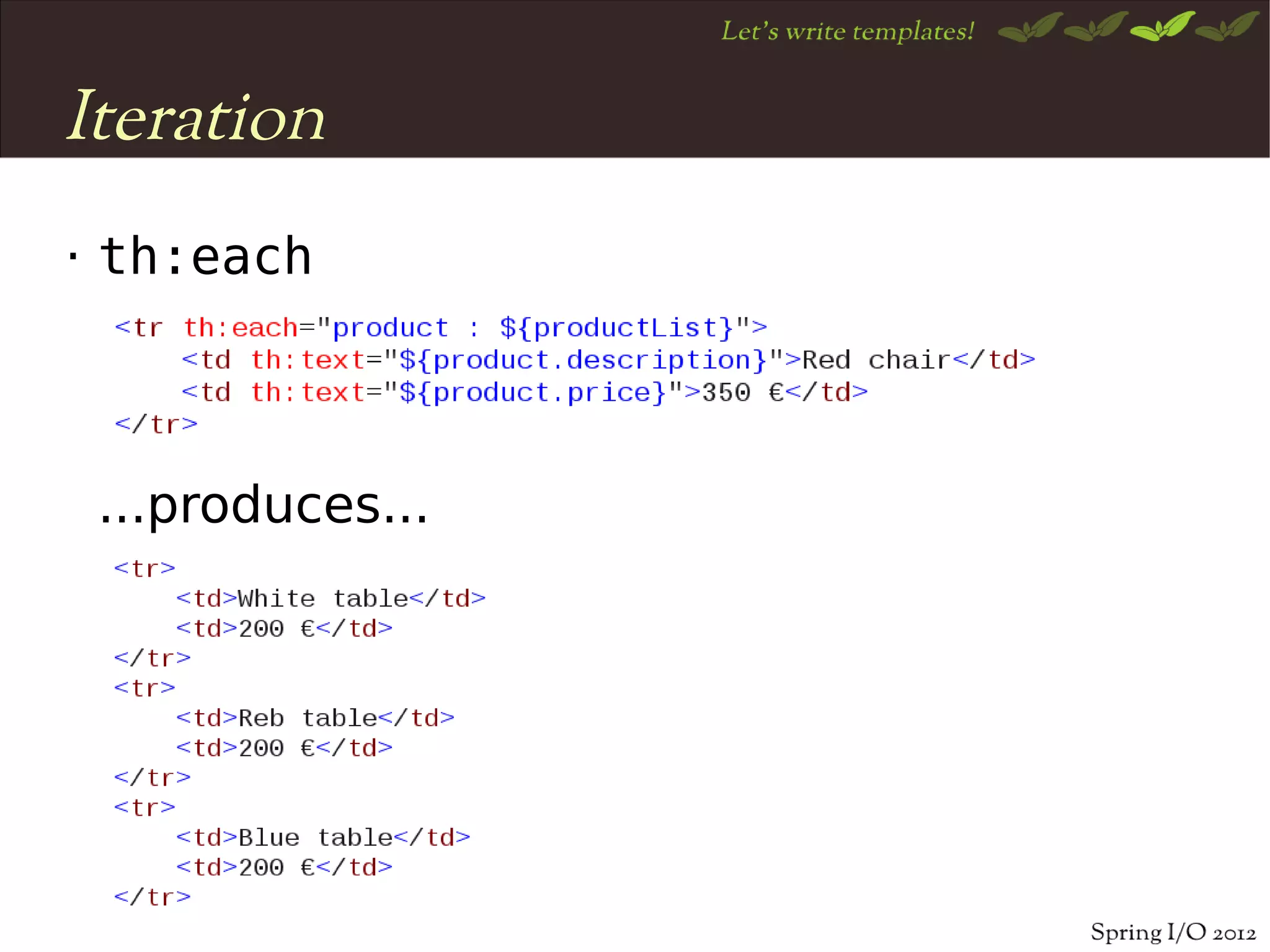 Let's write templates!

Iteration

· th:each

<tr th:each="product : ${productList}">
    <td th:text="${product.description}">Red chair</td>
    <td th:text="${product.price}">350 €</td>
</tr>

...produces...

<tr>
    <td>White table</td>
    <td>200 €</td>
</tr>
<tr>
    <td>Reb table</td>
    <td>200 €</td>
</tr>
<tr>
    <td>Blue table</td>
    <td>200 €</td>
</tr>

Spring I/O 2012